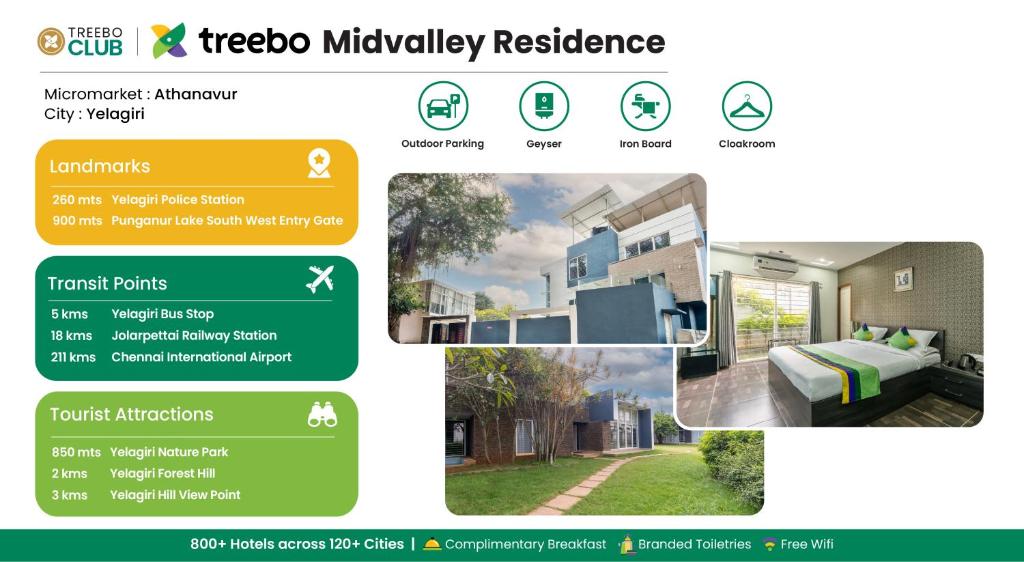 TREEBO CLUB | treebo Midvalley Residence

Micromarket : Athanavur
City : Yelagiri

Outdoor Parking
Geyser
Iron Board
Cloakroom

Landmarks
260 mts Yelagiri Police Station
900 mts Punganur Lake South West Entry Gate

Transit Points
5 kms Yelagiri Bus Stop
18 kms Jolarpettai Railway Station
211 kms Chennai International Airport

Tourist Attractions
850 mts Yelagiri Nature Park
2 kms Yelagiri Forest Hill
3 kms Yelagiri Hill View Point

800+ Hotels across 120+ Cities | Complimentary Breakfast Branded Toiletries Free Wifi